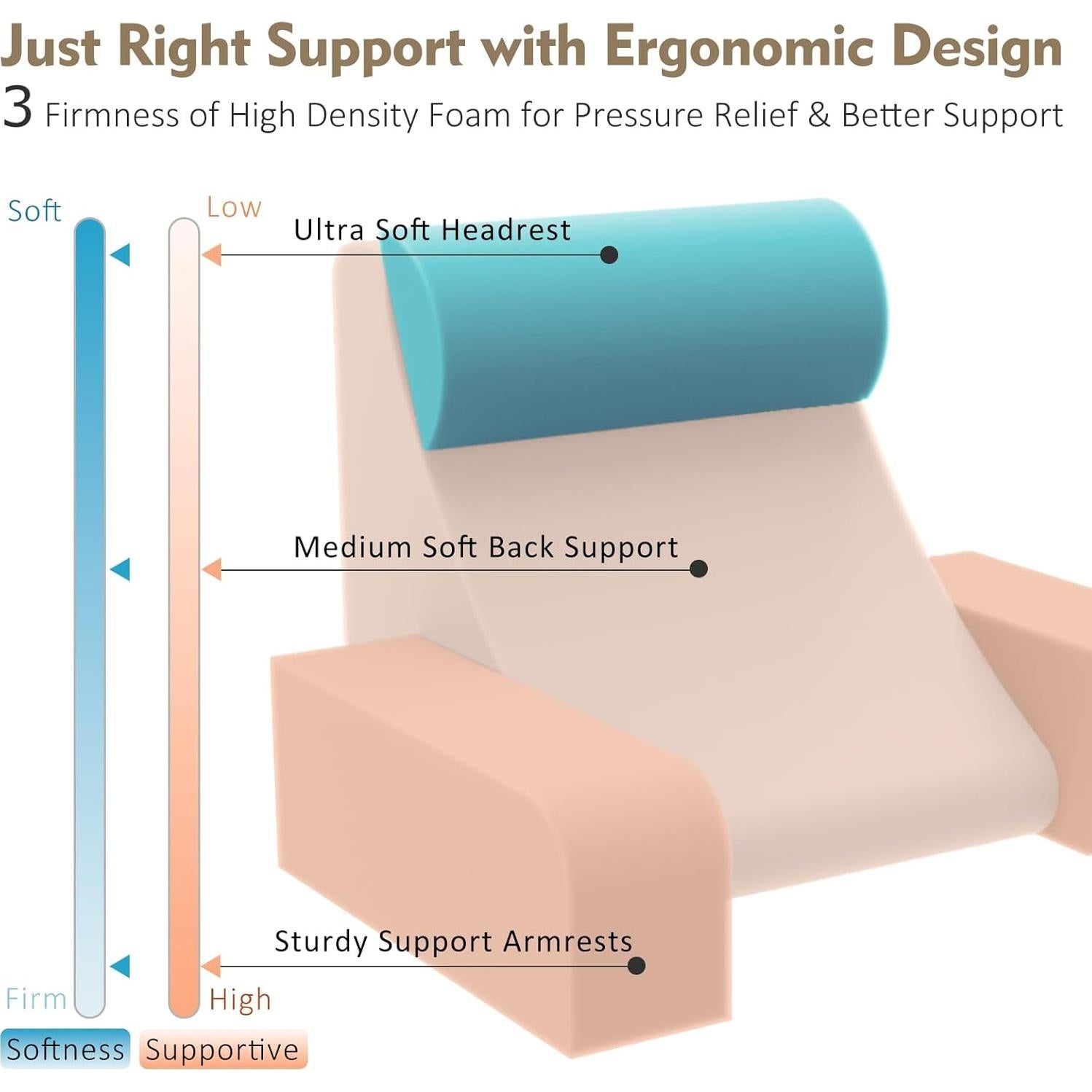 Just Right Support with Ergonomic Design
3 Firmness of High Density Foam for Pressure Relief & Better Support

Soft
Low
Ultra Soft Headrest

Medium Soft Back Support

Sturdy Support Armrests
Firm
High
Softness
Supportive